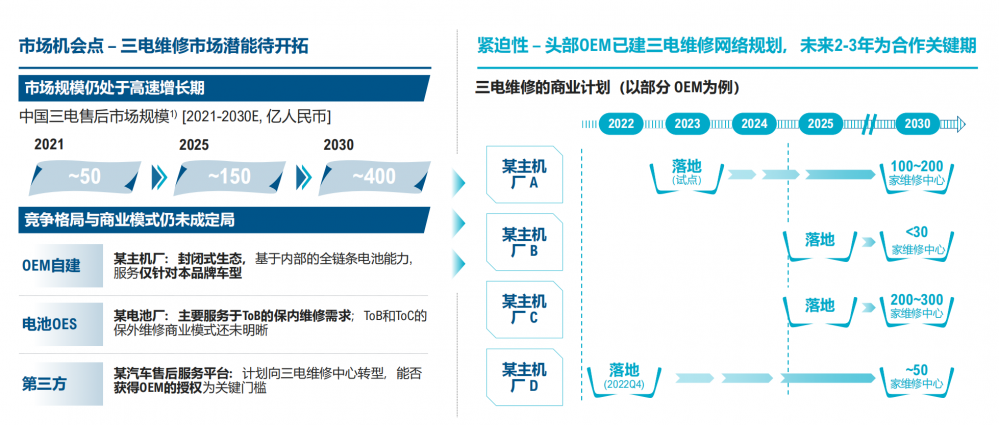 市场机会点 – 三电维修市场潜能待开拓

市场规模仍处于高速增长期

中国三电售后市场规模$^{1)}$ [2021-2030E, 亿人民币]

2021
~50

2025
~150

2030
~400

竞争格局与商业模式仍未成定局

OEM自建
某主机厂：封闭式生态，基于内部的全链条电池能力，服务仅针对本品牌车型

电池OES
某电池厂：主要服务于ToB的保内维修需求；ToB和ToC的保外维修商业模式还未明晰

第三方
某汽车售后服务平台：计划向三电维修中心转型，能否获得OEM的授权为关键门槛

紧迫性 – 头部OEM已建三电维修网络规划，未来2-3年为合作关键期

三电维修的商业计划（以部分 OEM为例）

2022
2023
2024
2025
2030

某主机厂 A
落地
(试点)
100~200
家维修中心

某主机厂 B
落地
<30
家维修中心

某主机厂 C
落地
200~300
家维修中心

某主机厂 D
落地
(2022Q4)
~50
家维修中心